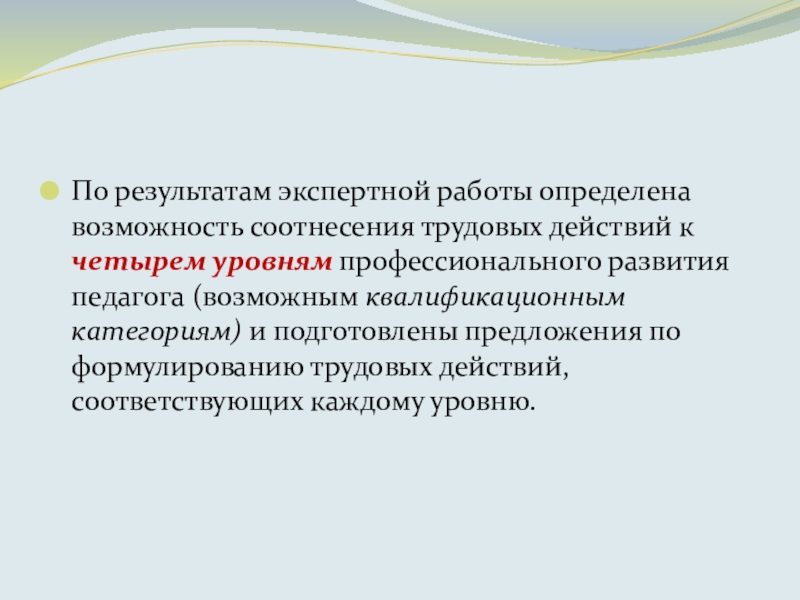 По результатам экспертной работы определена возможность соотнесения трудовых действий к четырем уровням профессионального развития педагога (возможным квалификационным категориям) и подготовлены предложения по формулированию трудовых действий, соответствующих каждому уровню.